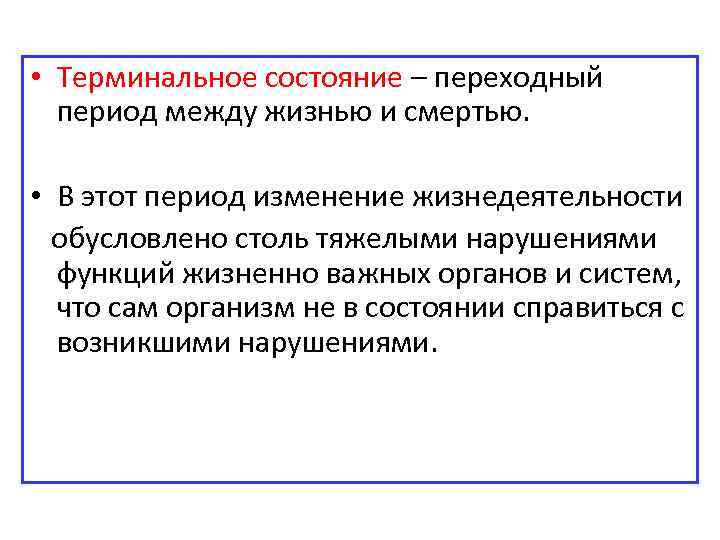 • Терминальное состояние – переходный период между жизнью и смертью.

• В этот период изменение жизнедеятельности обусловлено столь тяжелыми нарушениями функций жизненно важных органов и систем, что сам организм не в состоянии справиться с возникшими нарушениями.